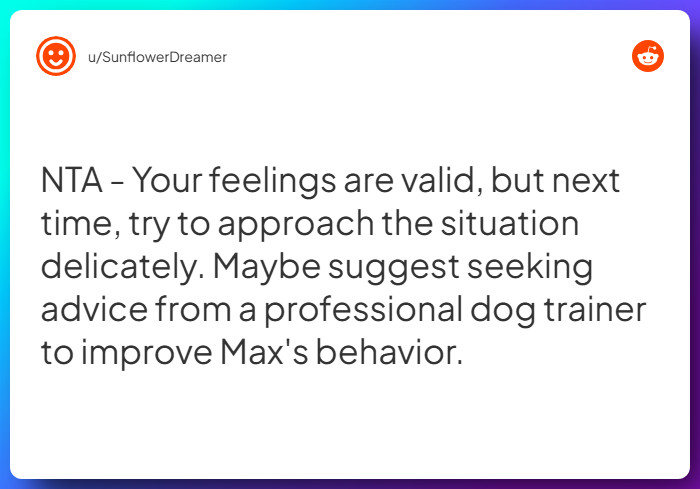 u/SunflowerDreamer

NTA - Your feelings are valid, but next time, try to approach the situation delicately. Maybe suggest seeking advice from a professional dog trainer to improve Max's behavior.